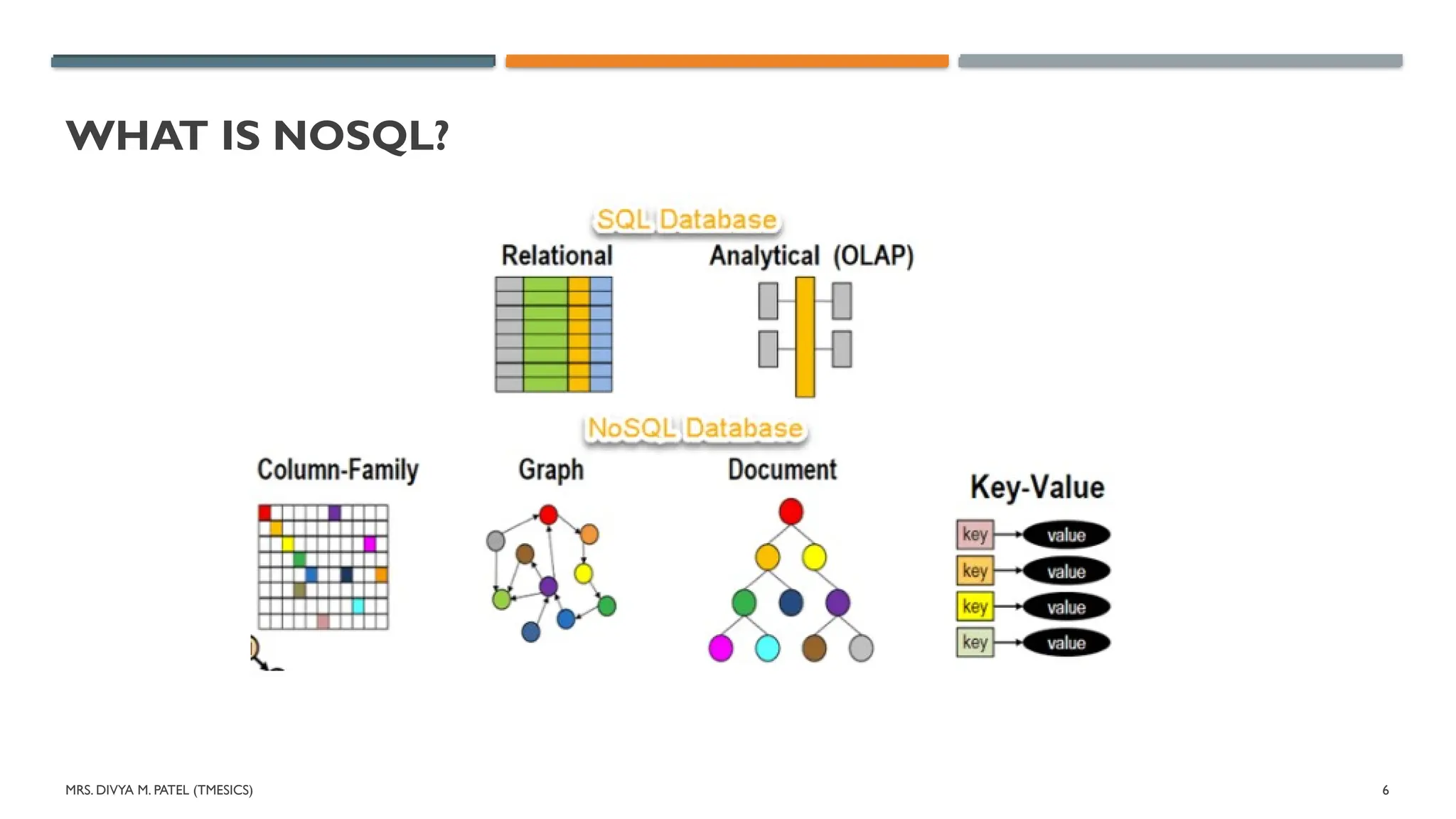 WHAT IS NOSQL?

SQL Database

Relational

Analytical (OLAP)

NoSQL Database

Column-Family

Graph

Document

Key-Value

key value

key value

key value

key value

MRS. DIVYA M. PATEL (TMESICS)

6